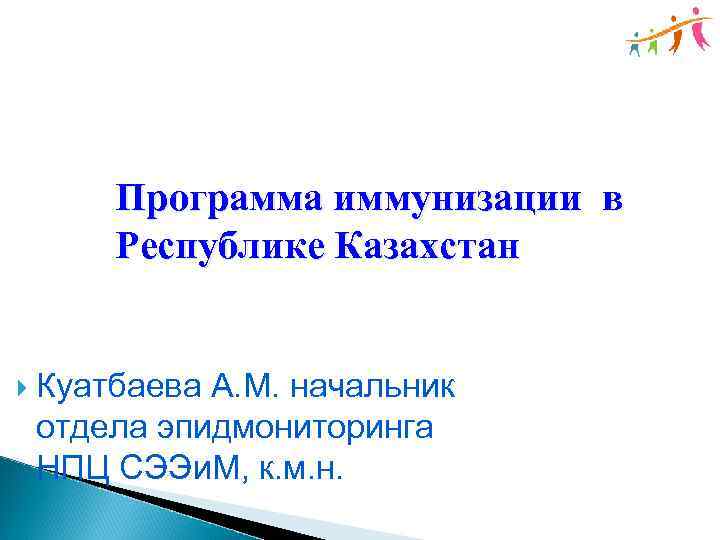 Программа иммунизации в Республике Казахстан

Куатбаева А.М. начальник отдела эпидмониторинга НПЦ СЭЭиМ, к.м.н.